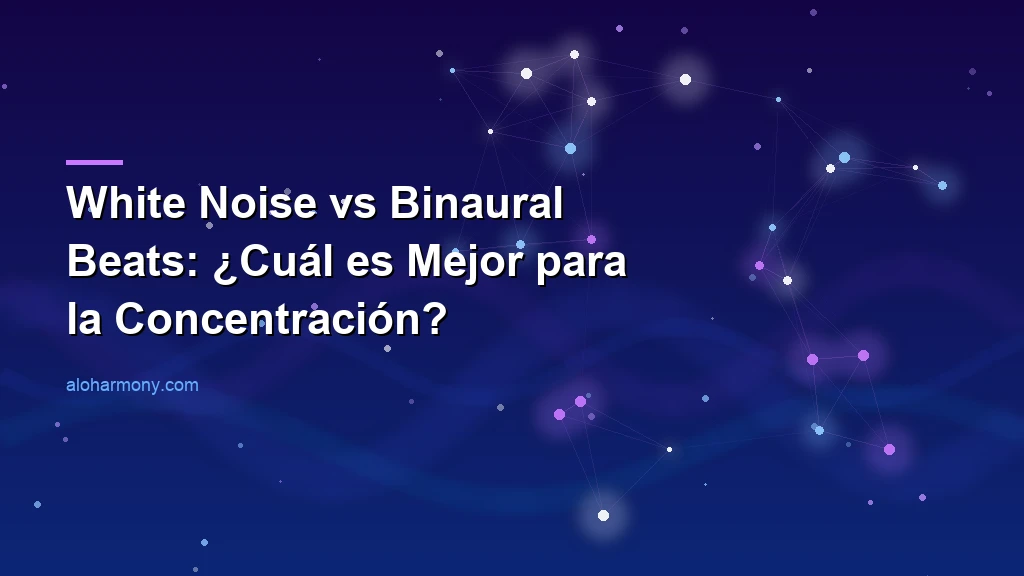 White Noise vs Binaural Beats: ¿Cuál es Mejor para la Concentración?

aloharmony.com